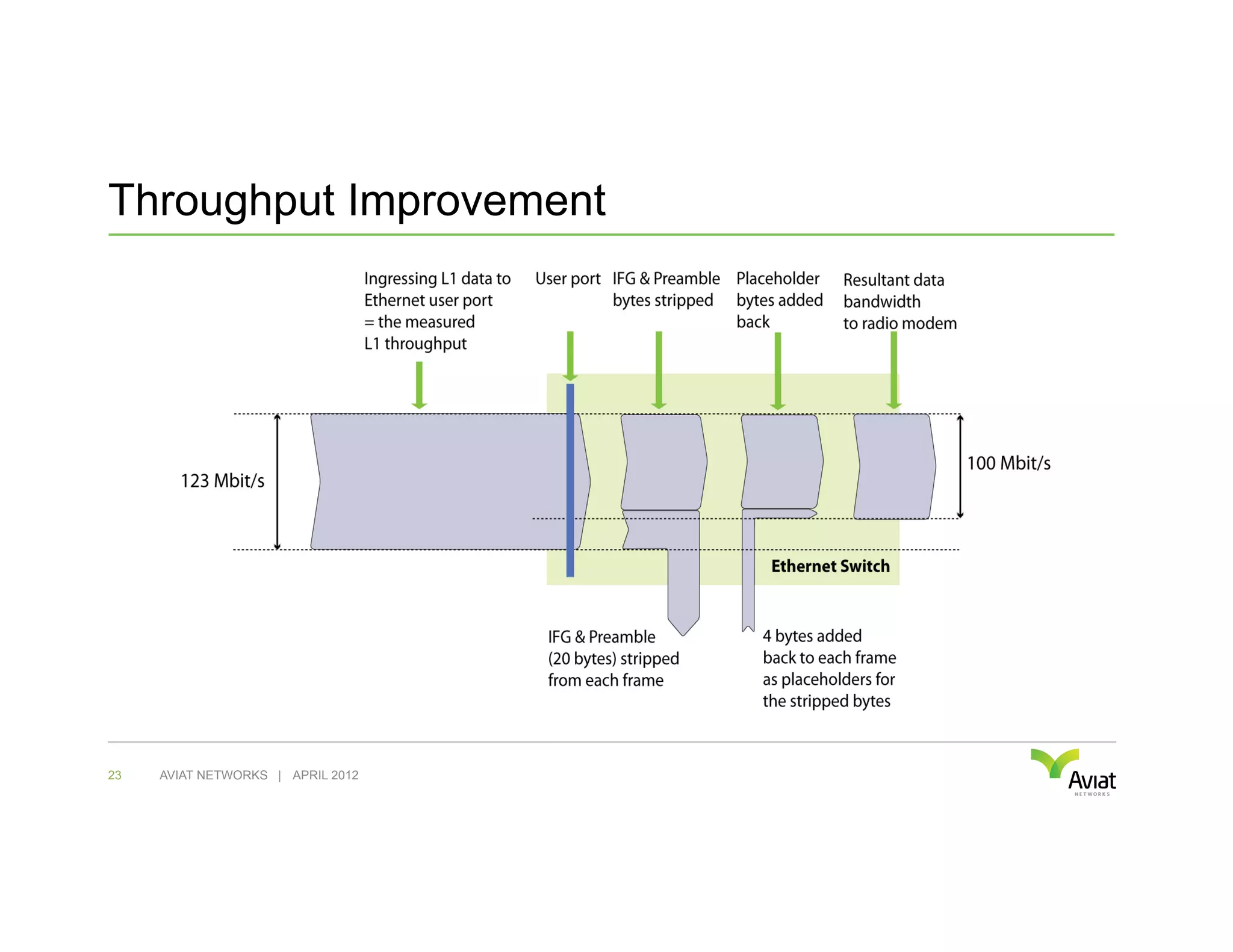 Throughput Improvement

Ingressing L1 data to Ethernet user port = the measured L1 throughput

User port

IFG & Preamble bytes stripped

Placeholder bytes added back

Resultant data bandwidth to radio modem

123 Mbit/s

100 Mbit/s

Ethernet Switch

IFG & Preamble (20 bytes) stripped from each frame

4 bytes added back to each frame as placeholders for the stripped bytes

23 AVIAT NETWORKS | APRIL 2012

Aviat NETWORKS